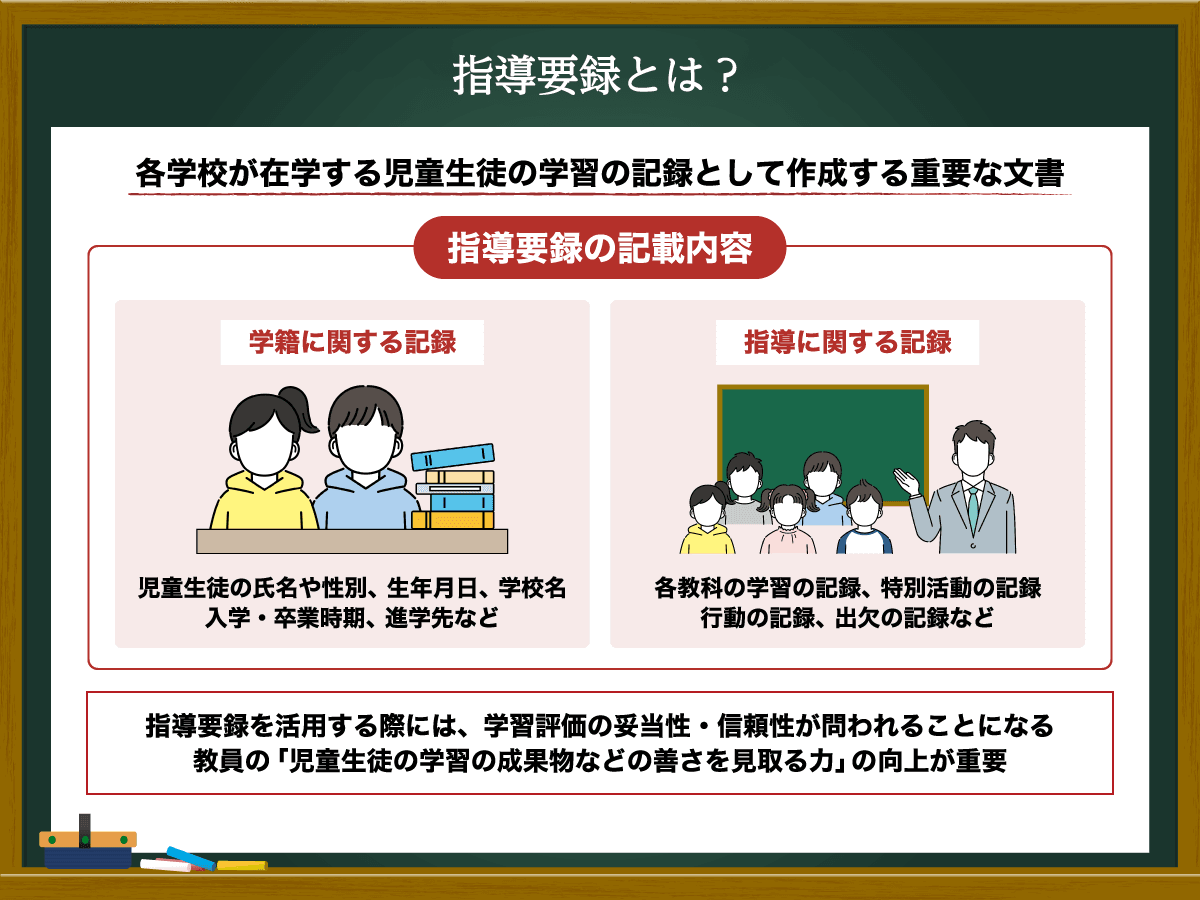 指導要録とは？

各学校が在学する児童生徒の学習の記録として作成する重要な文書

指導要録の記載内容

学籍に関する記録

児童生徒の氏名や性別、生年月日、学校名
入学・卒業時期、進学先など

指導に関する記録

各教科の学習の記録、特別活動の記録
行動の記録、出欠の記録など

指導要録を活用する際には、学習評価の妥当性・信頼性が問われることになる
教員の「児童生徒の学習の成果物などの善さを見取る力」の向上が重要